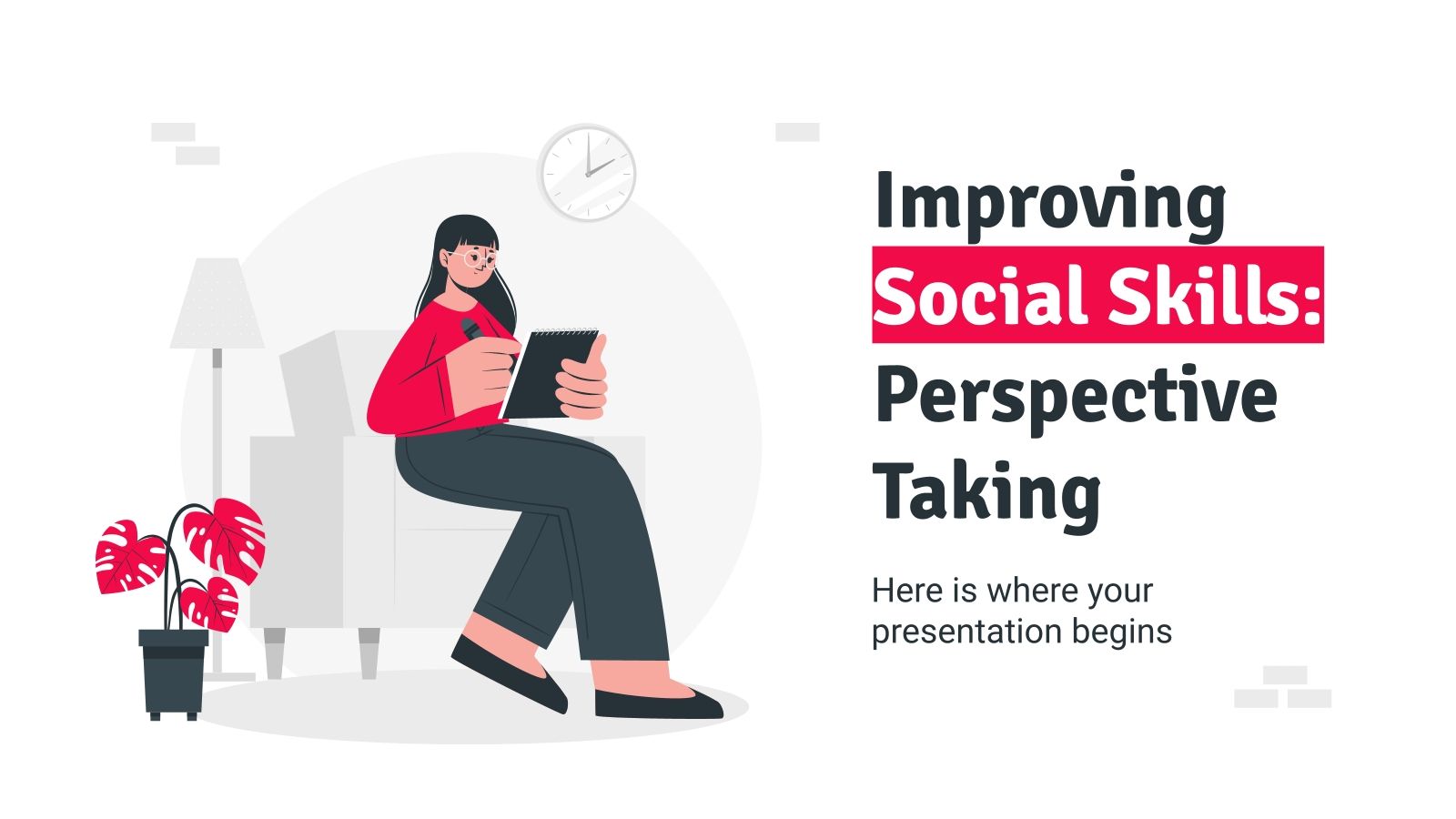 Improving Social Skills: Perspective Taking

Here is where your presentation begins